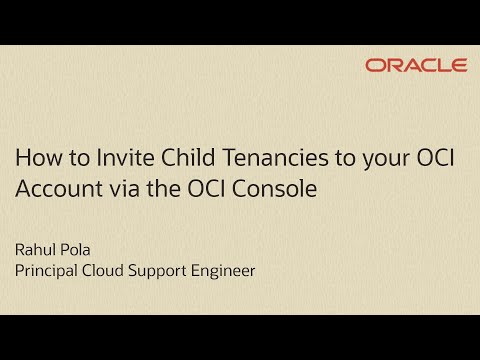 ORACLE

How to Invite Child Tenancies to your OCI Account via the OCI Console

Rahul Pola
Principal Cloud Support Engineer